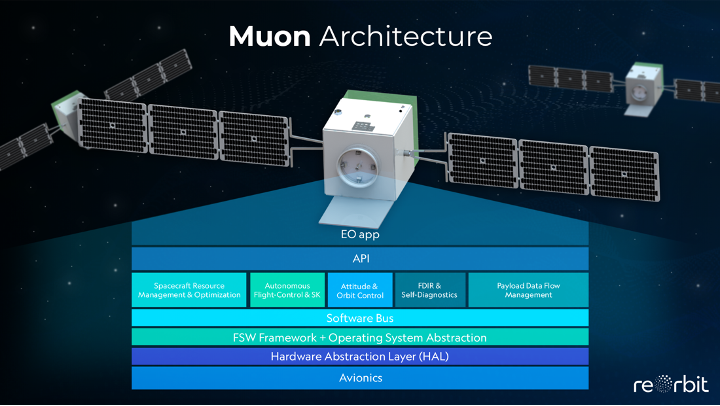 Muon Architecture

EO app

API

Spacecraft Resource Management & Optimization

Autonomous Flight-Control & SK

Attitude & Orbit Control

FDIR & Self-Diagnostics

Payload Data Flow Management

Software Bus

FSW Framework + Operating System Abstraction

Hardware Abstraction Layer (HAL)

Avionics

reorbit